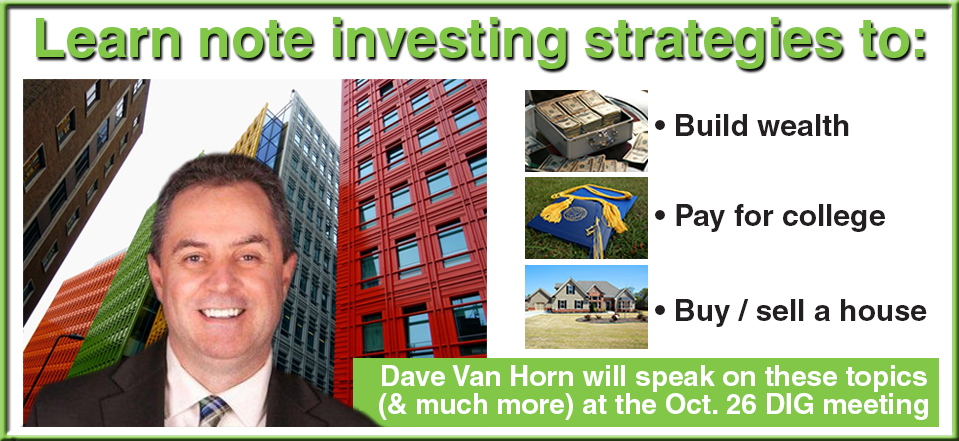 Learn note investing strategies to:

• Build wealth

• Pay for college

• Buy / sell a house

Dave Van Horn will speak on these topics (& much more) at the Oct. 26 DIG meeting